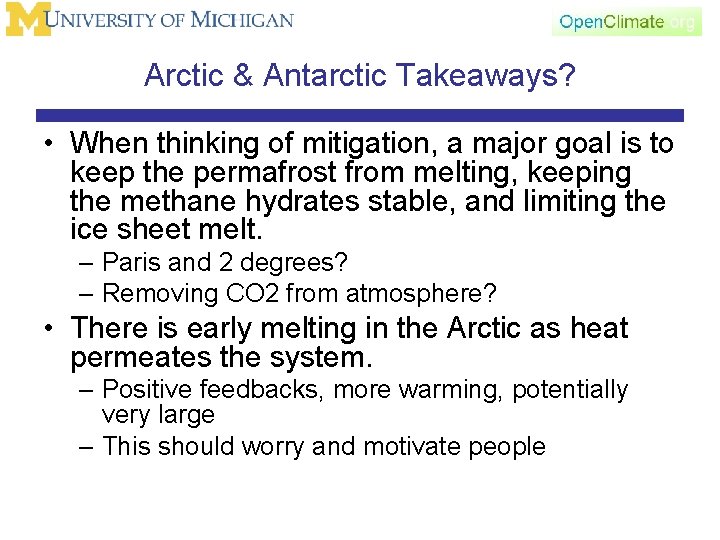 M UNIVERSITY OF MICHIGAN

OpenClimate.org

Arctic & Antarctic Takeaways?

• When thinking of mitigation, a major goal is to keep the permafrost from melting, keeping the methane hydrates stable, and limiting the ice sheet melt.
– Paris and 2 degrees?
– Removing CO2 from atmosphere?

• There is early melting in the Arctic as heat permeates the system.
– Positive feedbacks, more warming, potentially very large
– This should worry and motivate people